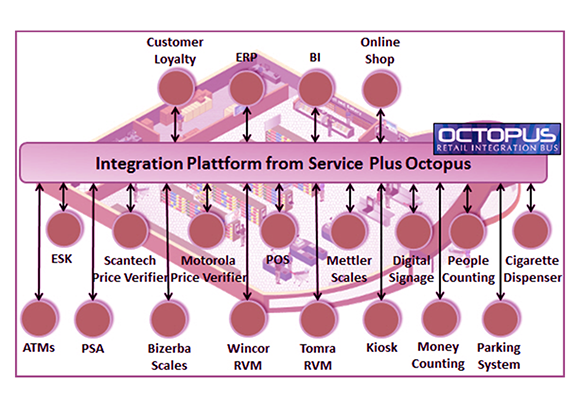 Customer Loyalty

ERP

BI

Online Shop

OCTOPUS
RETAIL INTEGRATION BUS

Integration Plattform from Service Plus Octopus

ESK

Scantech Price Verifier

Motorola Price Verifier

POS

Mettler Scales

Digital Signage

People Counting

Cigarette Dispenser

ATMs

PSA

Bizerba Scales

Wincor RVM

Tomra RVM

Kiosk

Money Counting

Parking System